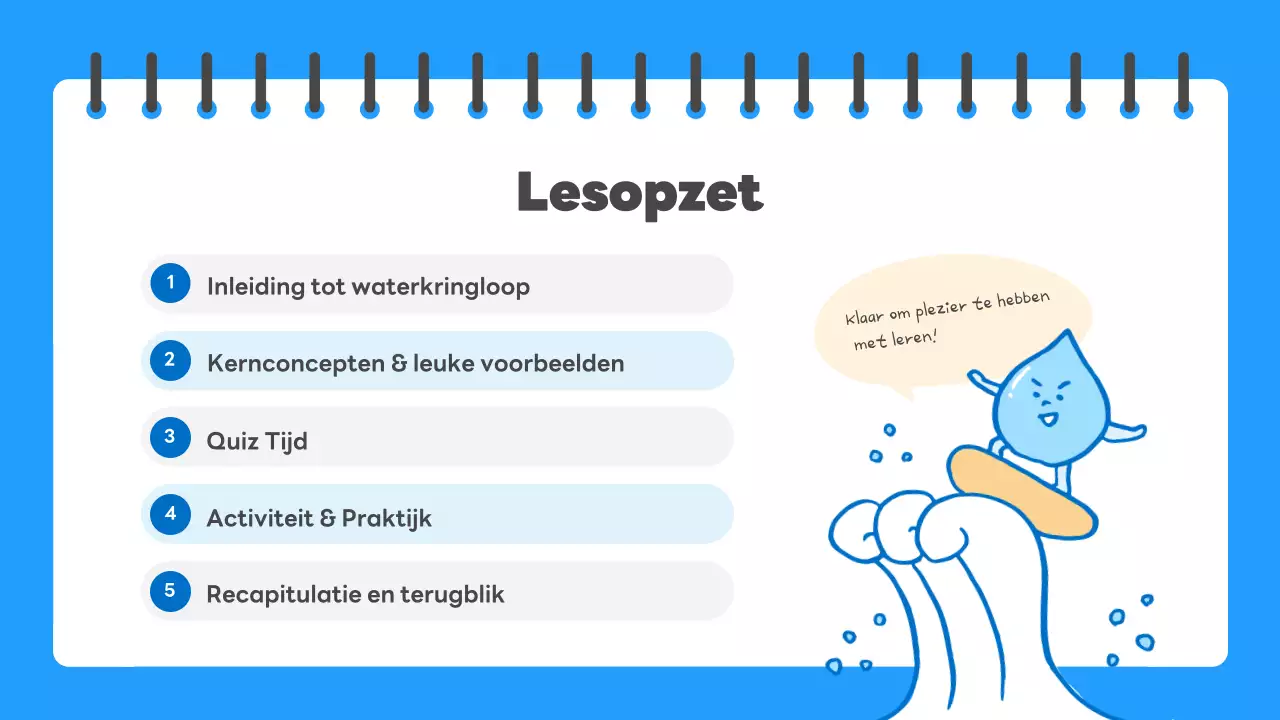 Lesopzet

1 Inleiding tot waterkringloop

2 Kernconcepten & leuke voorbeelden

3 Quiz Tijd

4 Activiteit & Praktijk

5 Recapitulatie en terugblik

Klaar om plezier te hebben met leren!